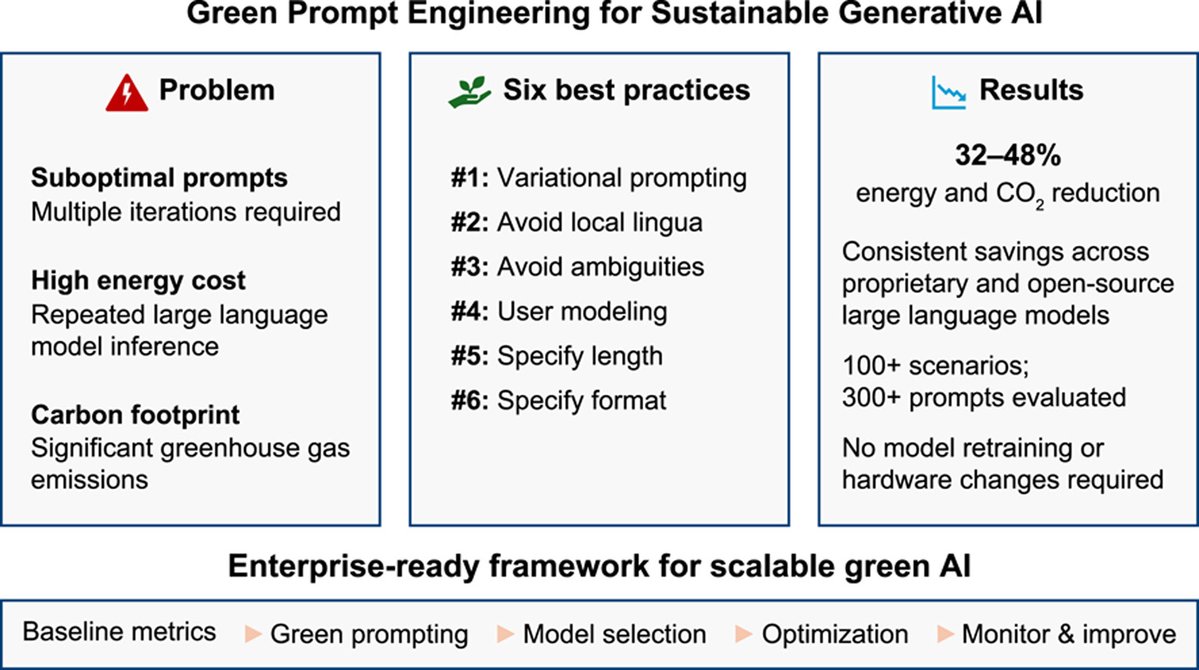 Green Prompt Engineering for Sustainable Generative AI

Problem

Suboptimal prompts
Multiple iterations required

High energy cost
Repeated large language model inference

Carbon footprint
Significant greenhouse gas emissions

Six best practices

#1: Variational prompting
#2: Avoid local lingua
#3: Avoid ambiguities
#4: User modeling
#5: Specify length
#6: Specify format

Results

32–48%
energy and $CO_2$ reduction

Consistent savings across proprietary and open-source large language models

100+ scenarios; 300+ prompts evaluated

No model retraining or hardware changes required

Enterprise-ready framework for scalable green AI

Baseline metrics ▶ Green prompting ▶ Model selection ▶ Optimization ▶ Monitor & improve